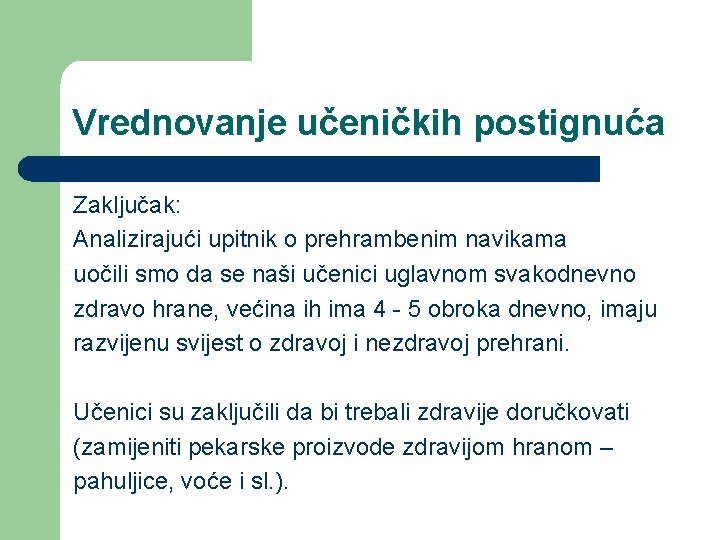 Vrednovanje učeničkih postignuća

Zaključak:
Analizirajući upitnik o prehrambenim navikama uočili smo da se naši učenici uglavnom svakodnevno zdravo hrane, većina ih ima 4 - 5 obroka dnevno, imaju razvijenu svijest o zdravoj i nezdravoj prehrani.

Učenici su zaključili da bi trebali zdravije doručkovati (zamijeniti pekarske proizvode zdravijom hranom – pahuljice, voće i sl.).